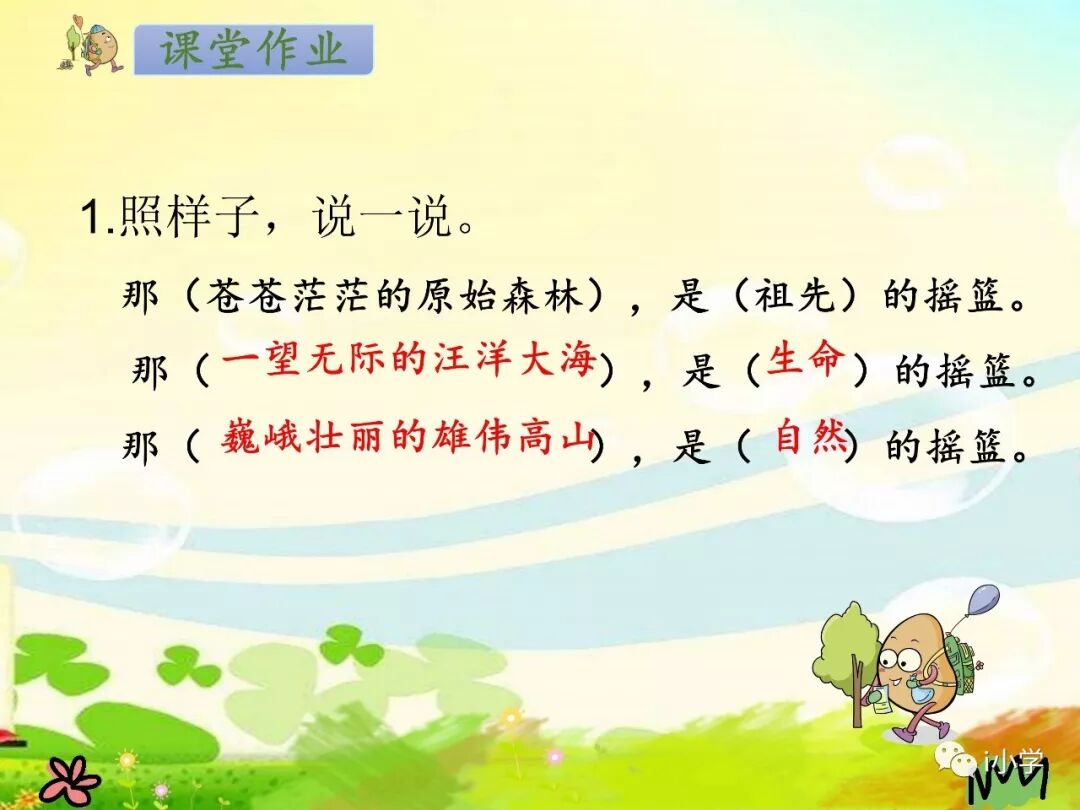 课堂作业

1.照样子，说一说。

那（苍苍茫茫的原始森林），是（祖先）的摇篮。

那（一望无际的汪洋大海），是（生命）的摇篮。

那（巍峨壮丽的雄伟高山），是（自然）的摇篮。

i小学